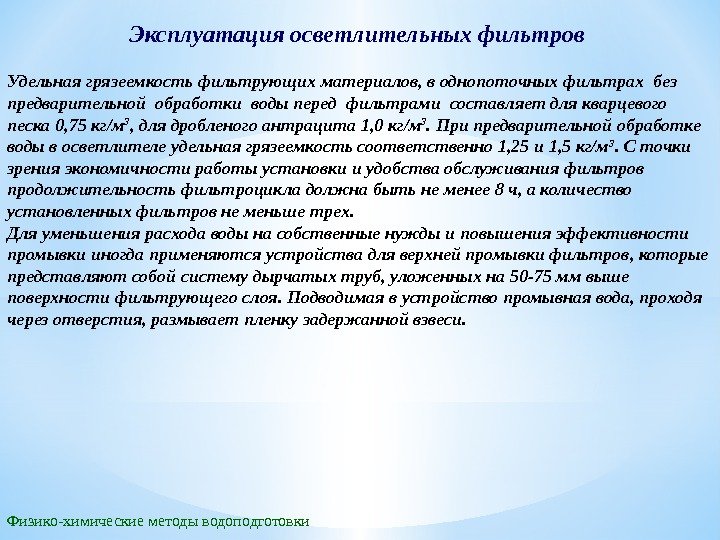 Эксплуатация осветлительных фильтров

Удельная грязеемкость фильтрующих материалов, в однопоточных фильтрах без предварительной обработки воды перед фильтрами составляет для кварцевого песка 0,75 кг/м$^3$, для дробленого антрацита 1,0 кг/м$^3$. При предварительной обработке воды в осветлителе удельная грязеемкость соответственно 1,25 и 1,5 кг/м$^3$. С точки зрения экономичности работы установки и удобства обслуживания фильтров продолжительность фильтроцикла должна быть не менее 8 ч, а количество установленных фильтров не меньше трех.
Для уменьшения расхода воды на собственные нужды и повышения эффективности промывки иногда применяются устройства для верхней промывки фильтров, которые представляют собой систему дырчатых труб, уложенных на 50-75 мм выше поверхности фильтрующего слоя. Подводимая в устройство промывная вода, проходя через отверстия, размывает пленку задержанной взвеси.

Физико-химические методы водоподготовки